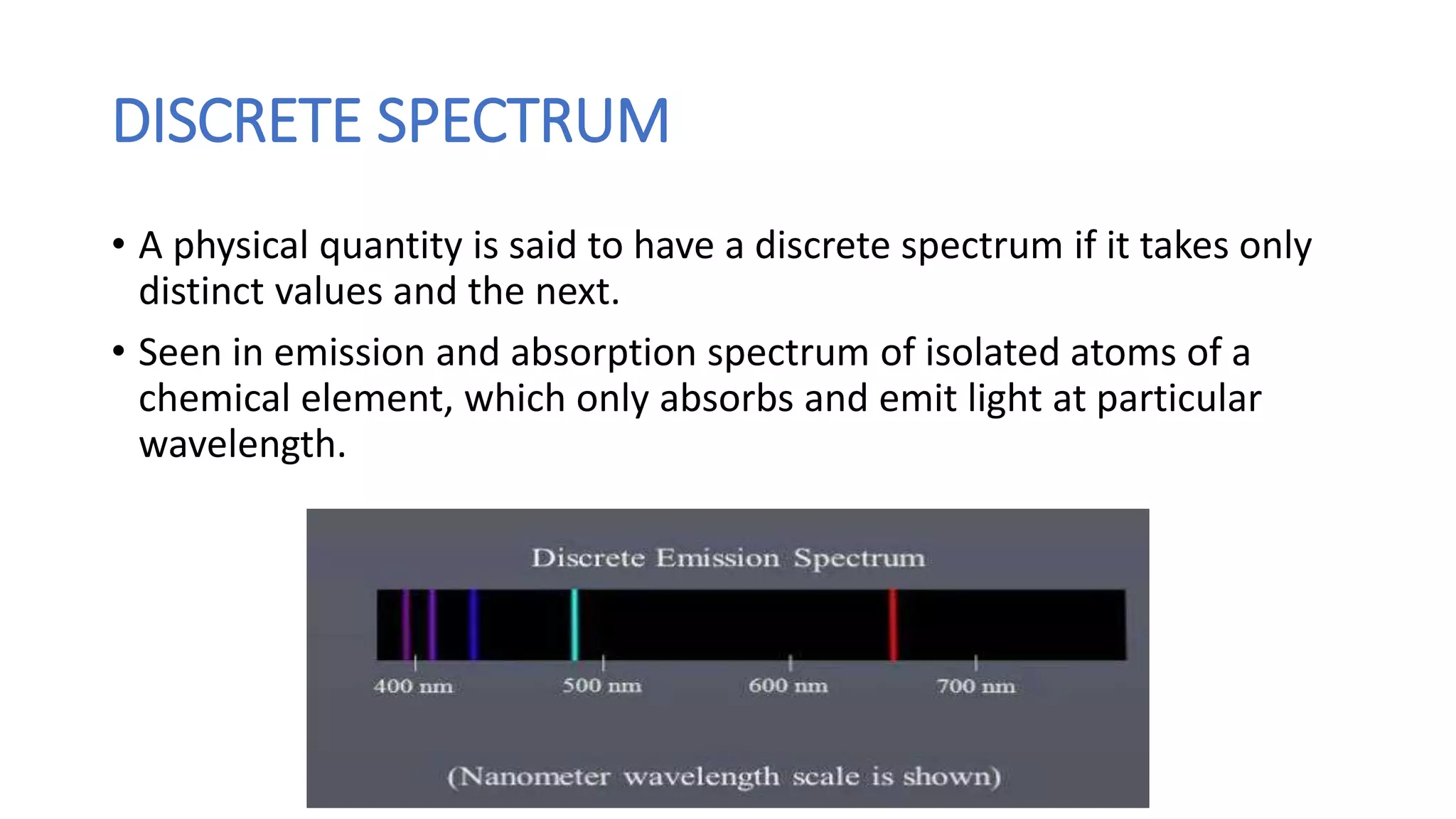 DISCRETE SPECTRUM

• A physical quantity is said to have a discrete spectrum if it takes only distinct values and the next.

• Seen in emission and absorption spectrum of isolated atoms of a chemical element, which only absorbs and emit light at particular wavelength.

Discrete Emission Spectrum

400 nm
500 nm
600 nm
700 nm

(Nanometer wavelength scale is shown)